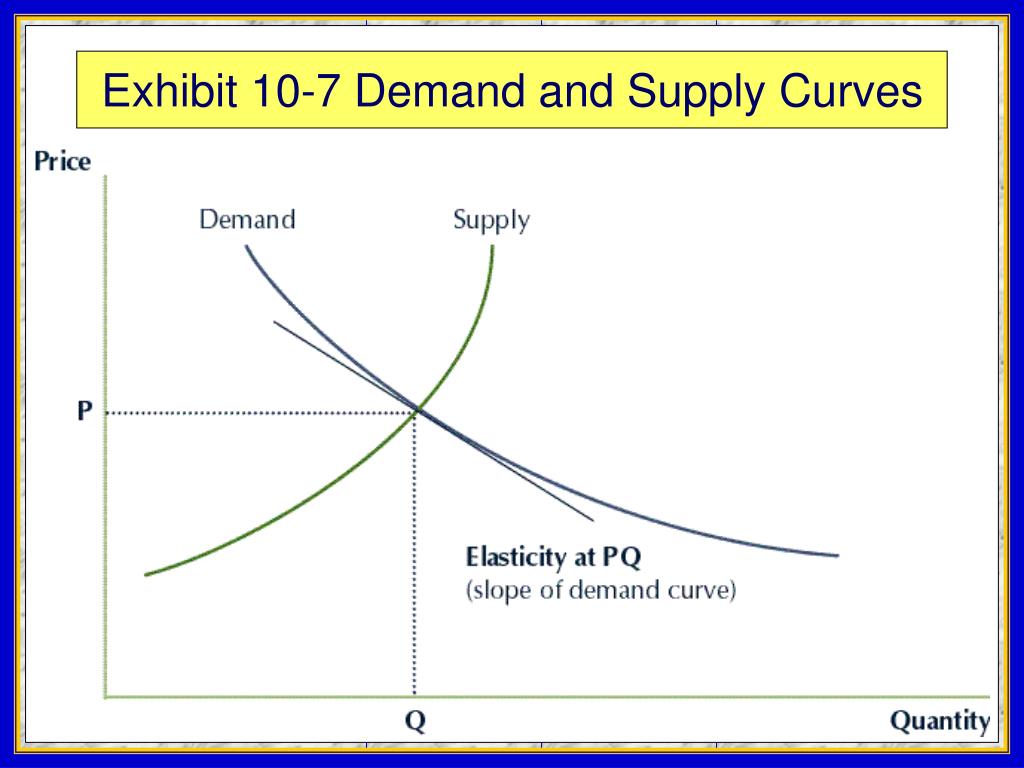 Exhibit 10-7 Demand and Supply Curves

Price

Demand

Supply

P

Elasticity at PQ
(slope of demand curve)

Q

Quantity